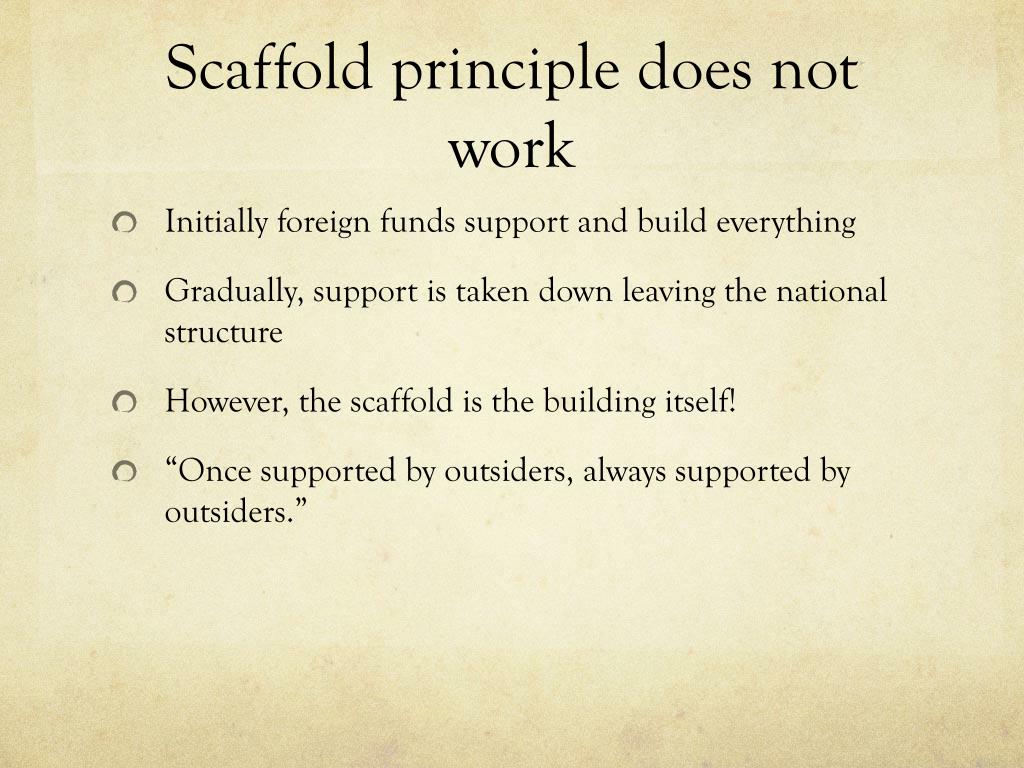 Scaffold principle does not work

Initially foreign funds support and build everything

Gradually, support is taken down leaving the national structure

However, the scaffold is the building itself!

“Once supported by outsiders, always supported by outsiders.”